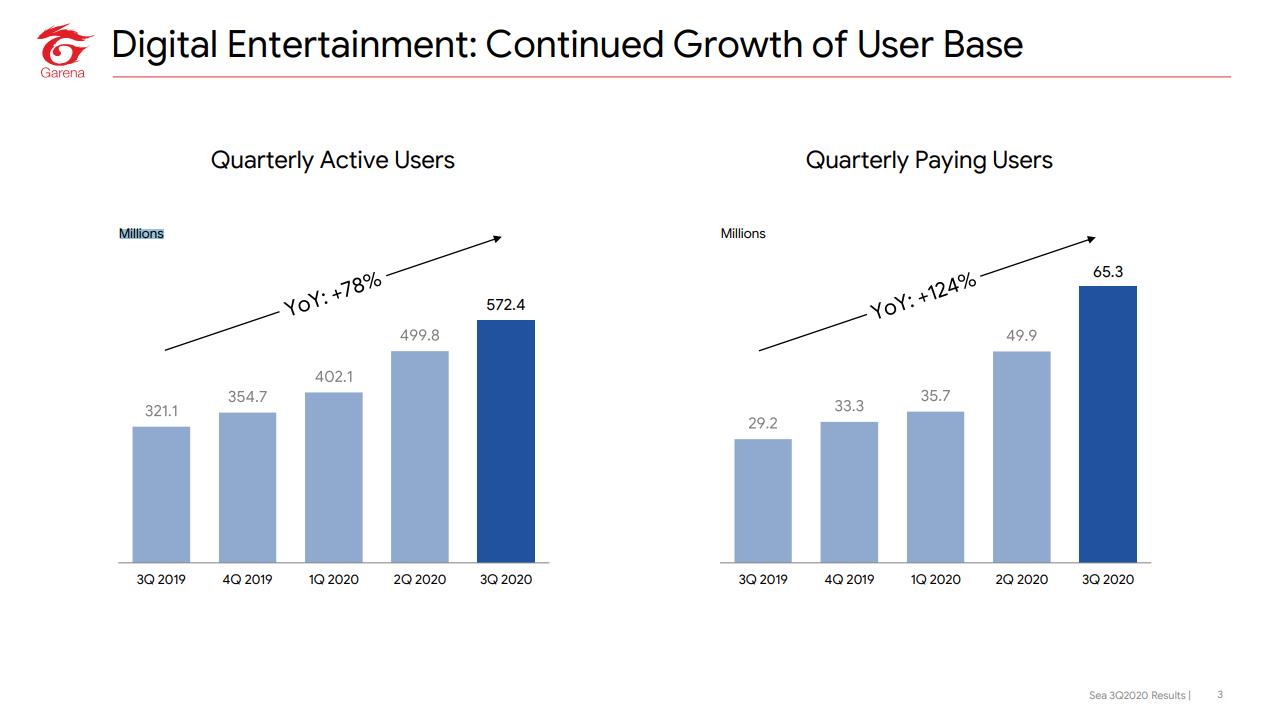 Garena

Digital Entertainment: Continued Growth of User Base

Quarterly Active Users

Millions

YoY: +78%

321.1
354.7
402.1
499.8
572.4

3Q 2019
4Q 2019
1Q 2020
2Q 2020
3Q 2020

Quarterly Paying Users

Millions

YoY: +124%

29.2
33.3
35.7
49.9
65.3

3Q 2019
4Q 2019
1Q 2020
2Q 2020
3Q 2020

Sea 3Q2020 Results | 3